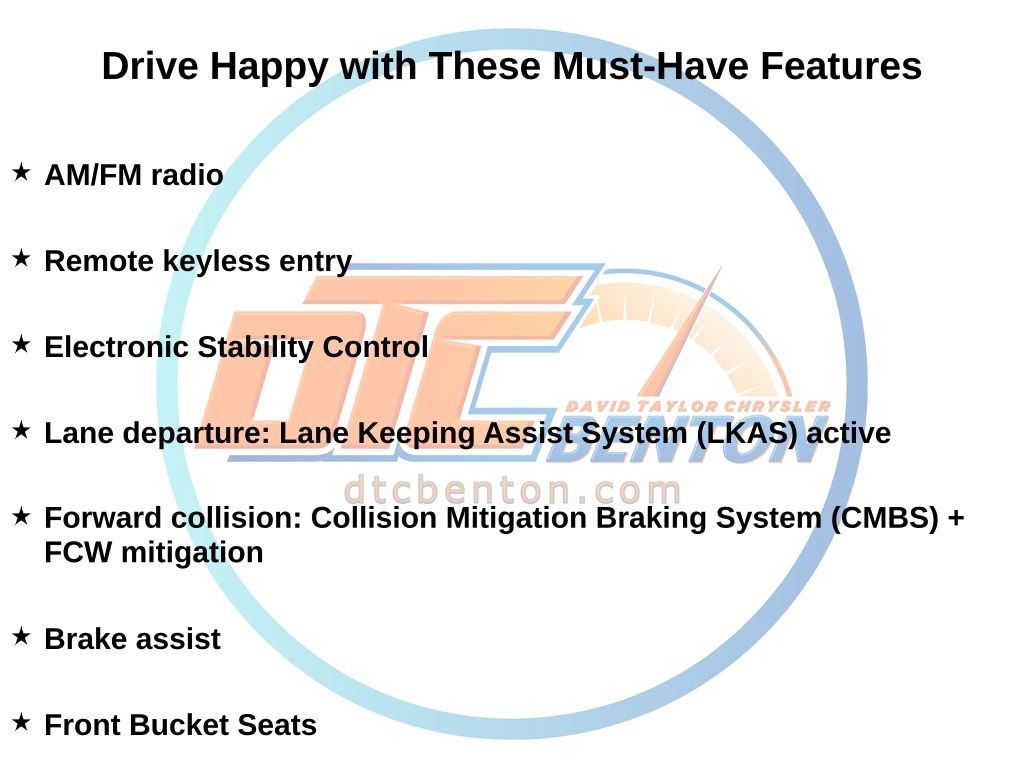 Drive Happy with These Must-Have Features

★ AM/FM radio

★ Remote keyless entry

★ Electronic Stability Control

★ Lane departure: Lane Keeping Assist System (LKAS) active

★ Forward collision: Collision Mitigation Braking System (CMBS) + FCW mitigation

★ Brake assist

★ Front Bucket Seats

DTC
DAVID TAYLOR CHRYSLER
BENTON
dtcbenton.com